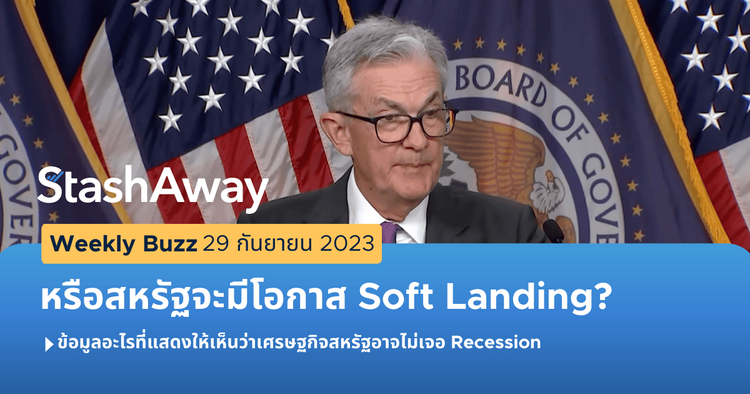 BOARD OF GOVE

GOVE

StashAway

Weekly Buzz 29 กันยายน 2023

หรือสหรัฐจะมีโอกาส Soft Landing?

ข้อมูลอะไรที่แสดงให้เห็นว่าเศรษฐกิจสหรัฐอาจไม่เจอ Recession